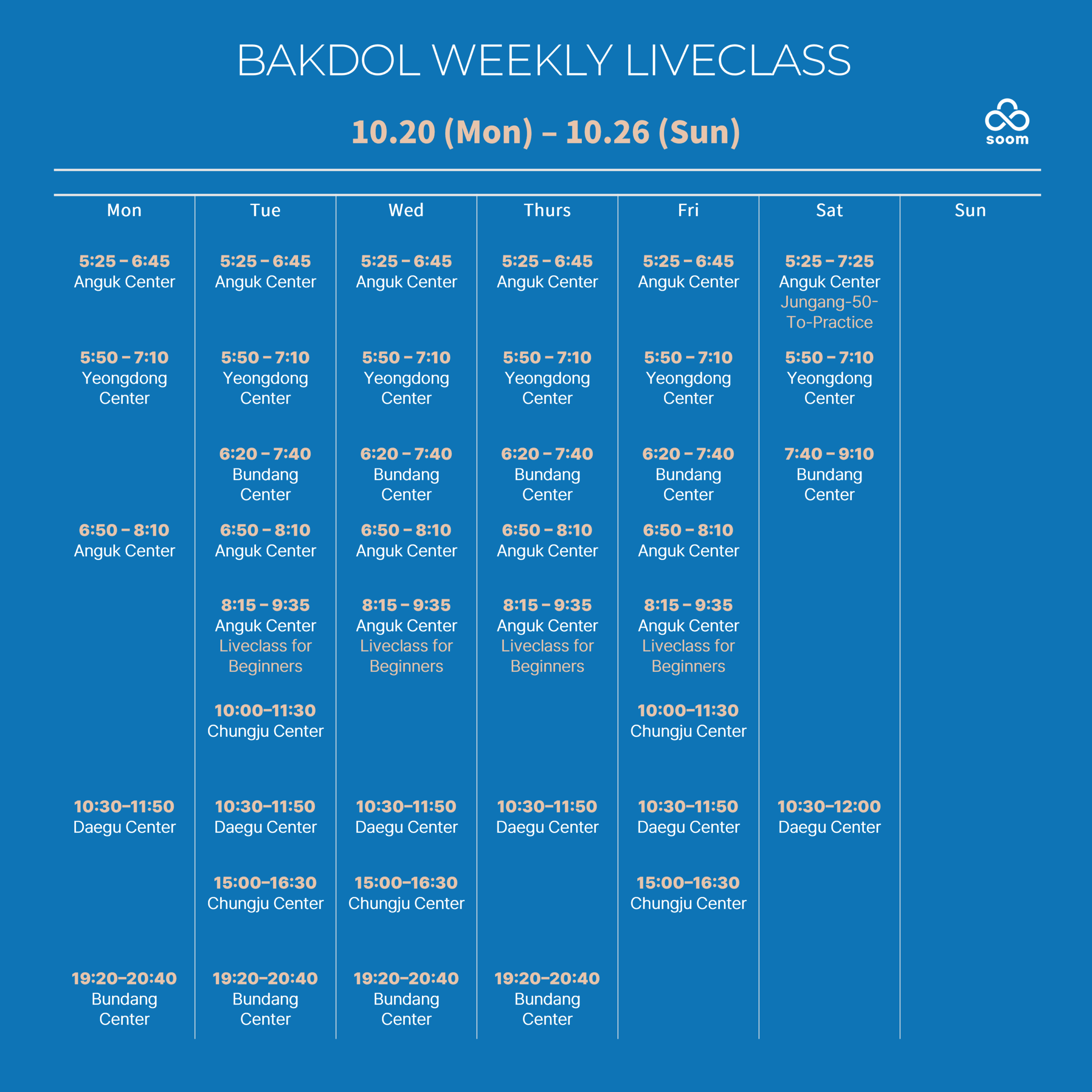 BAKDOL WEEKLY LIVECLASS

10.20 (Mon) – 10.26 (Sun)

soom

| Mon | Tue | Wed | Thurs | Fri | Sat | Sun |
|---|---|---|---|---|---|---|
| 5:25 – 6:45 Anguk Center | 5:25 – 6:45 Anguk Center | 5:25 – 6:45 Anguk Center | 5:25 – 6:45 Anguk Center | 5:25 – 6:45 Anguk Center | 5:25 – 7:25 Anguk Center Jungang-50-To-Practice | |
| 5:50 – 7:10 Yeongdong Center | 5:50 – 7:10 Yeongdong Center | 5:50 – 7:10 Yeongdong Center | 5:50 – 7:10 Yeongdong Center | 5:50 – 7:10 Yeongdong Center | 5:50 – 7:10 Yeongdong Center | |
| | 6:20 – 7:40 Bundang Center | 6:20 – 7:40 Bundang Center | 6:20 – 7:40 Bundang Center | 6:20 – 7:40 Bundang Center | 7:40 – 9:10 Bundang Center | |
| 6:50 – 8:10 Anguk Center | 6:50 – 8:10 Anguk Center | 6:50 – 8:10 Anguk Center | 6:50 – 8:10 Anguk Center | 6:50 – 8:10 Anguk Center | | |
| | 8:15 – 9:35 Anguk Center Liveclass for Beginners | 8:15 – 9:35 Anguk Center Liveclass for Beginners | 8:15 – 9:35 Anguk Center Liveclass for Beginners | 8:15 – 9:35 Anguk Center Liveclass for Beginners | | |
| | 10:00–11:30 Chungju Center | | | 10:00–11:30 Chungju Center | | |
| 10:30–11:50 Daegu Center | 10:30–11:50 Daegu Center | 10:30–11:50 Daegu Center | 10:30–11:50 Daegu Center | 10:30–11:50 Daegu Center | 10:30–12:00 Daegu Center | |
| | 15:00–16:30 Chungju Center | 15:00–16:30 Chungju Center | | 15:00–16:30 Chungju Center | | |
| 19:20–20:40 Bundang Center | 19:20–20:40 Bundang Center | 19:20–20:40 Bundang Center | 19:20–20:40 Bundang Center | | | |